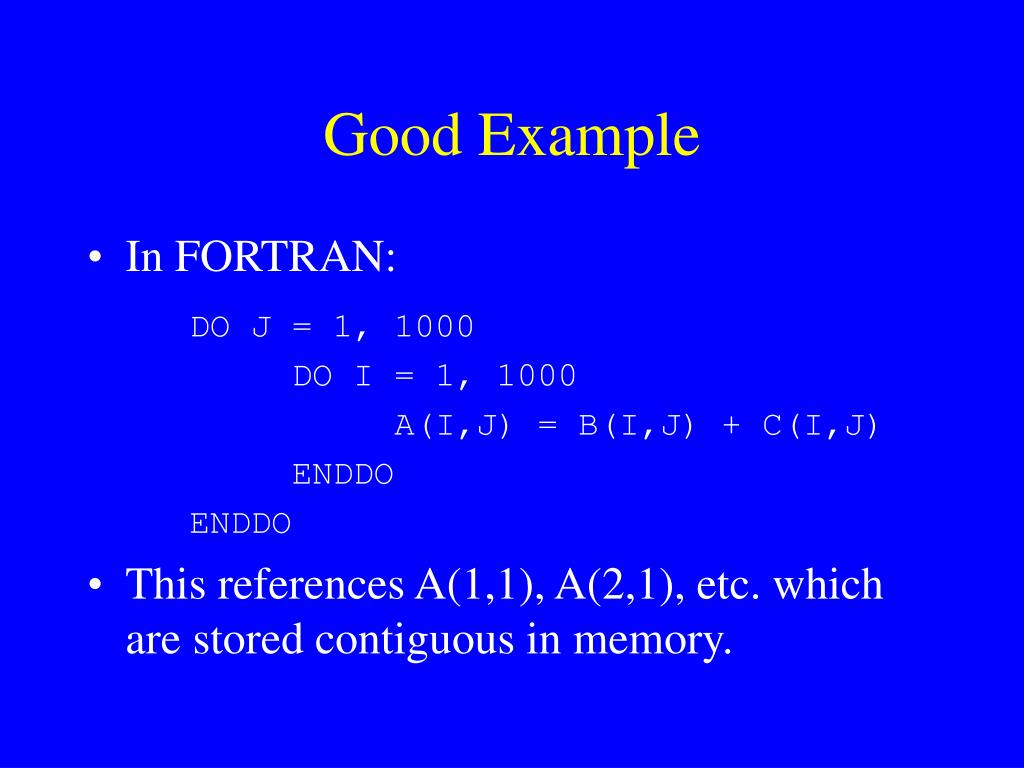 Good Example

• In FORTRAN:

DO J = 1, 1000
DO I = 1, 1000
A(I,J) = B(I,J) + C(I,J)
ENDDO
ENDDO

• This references A(1,1), A(2,1), etc. which are stored contiguous in memory.